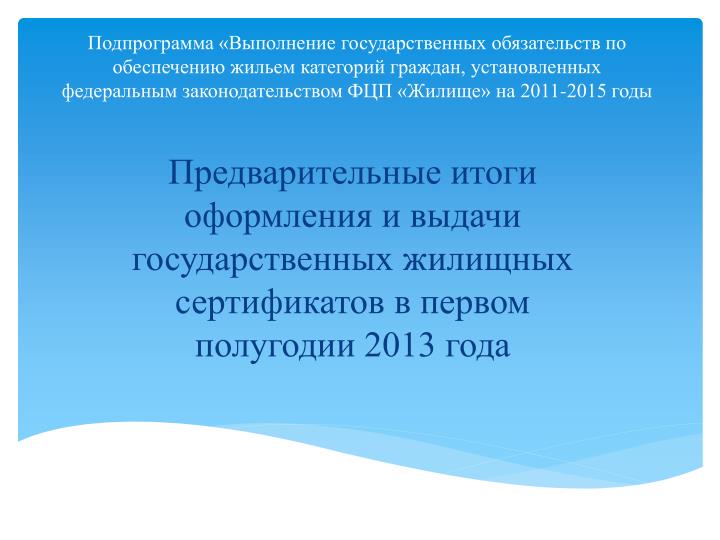 Подпрограмма «Выполнение государственных обязательств по обеспечению жильем категорий граждан, установленных федеральным законодательством ФЦП «Жилище» на 2011-2015 годы

Предварительные итоги оформления и выдачи государственных жилищных сертификатов в первом полугодии 2013 года